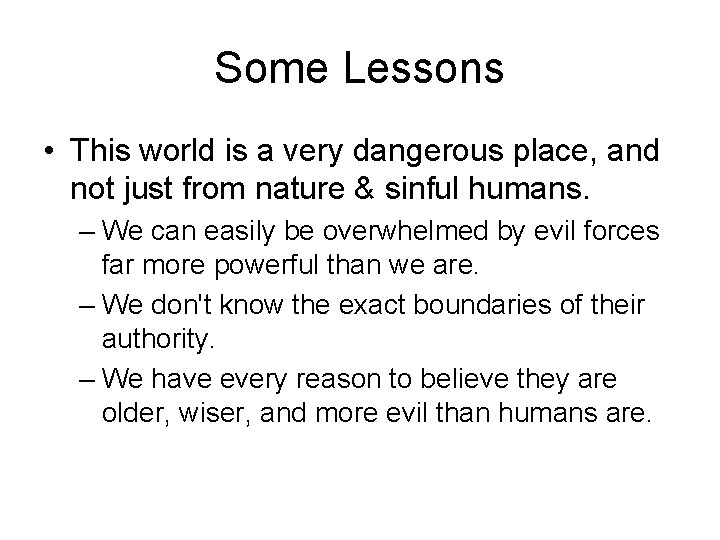 Some Lessons

• This world is a very dangerous place, and not just from nature & sinful humans.

– We can easily be overwhelmed by evil forces far more powerful than we are.

– We don't know the exact boundaries of their authority.

– We have every reason to believe they are older, wiser, and more evil than humans are.